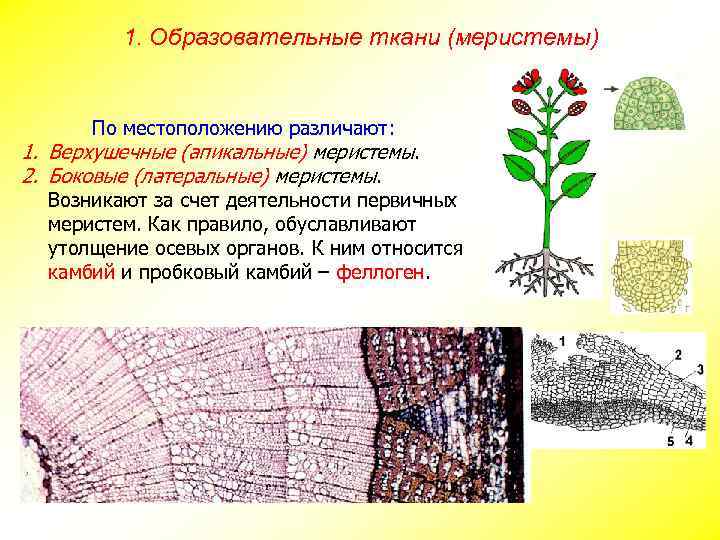 1. Образовательные ткани (меристемы)

По местоположению различают:

1. Верхушечные (апикальные) меристемы.
2. Боковые (латеральные) меристемы. Возникают за счет деятельности первичных меристем. Как правило, обуславливают утолщение осевых органов. К ним относится камбий и пробковый камбий – феллоген.

1
2
3
5 4